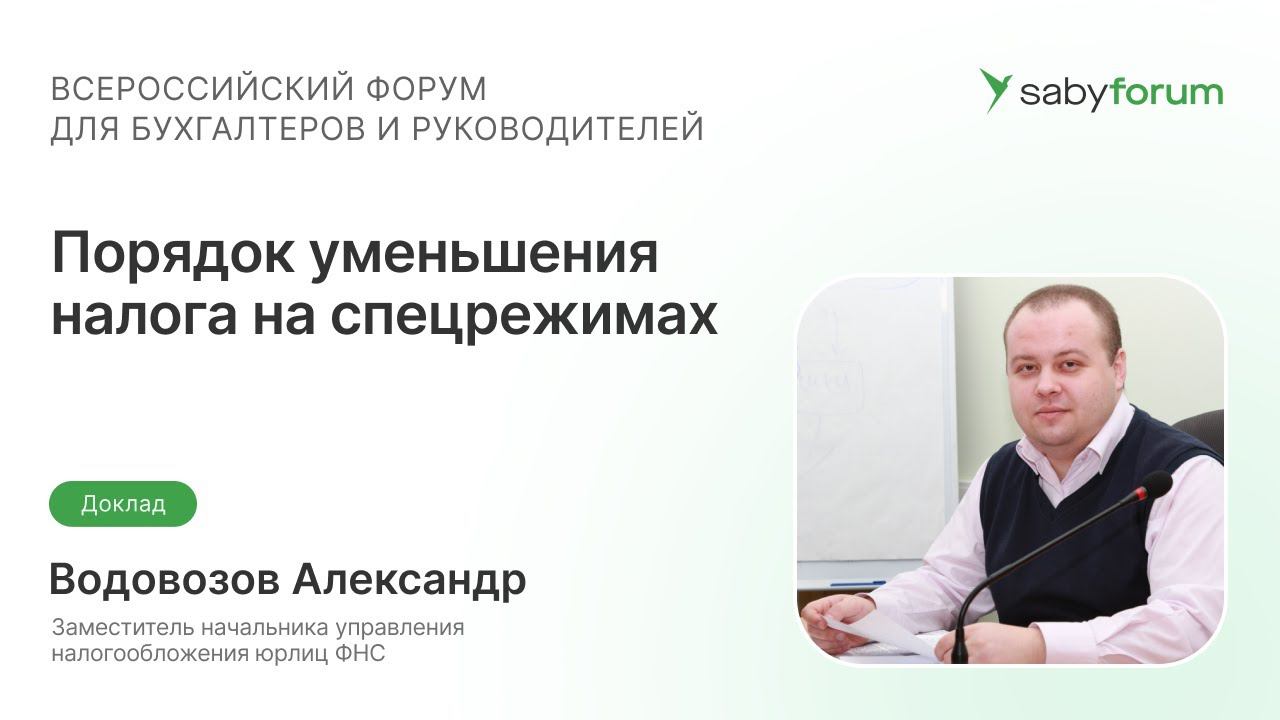 ВСЕРОССИЙСКИЙ ФОРУМ ДЛЯ БУХГАЛТЕРОВ И РУКОВОДИТЕЛЕЙ

sabyforum

Порядок уменьшения налога на спецрежимах

Доклад

Водовозов Александр

Заместитель начальника управления налогообложения юрлиц ФНС